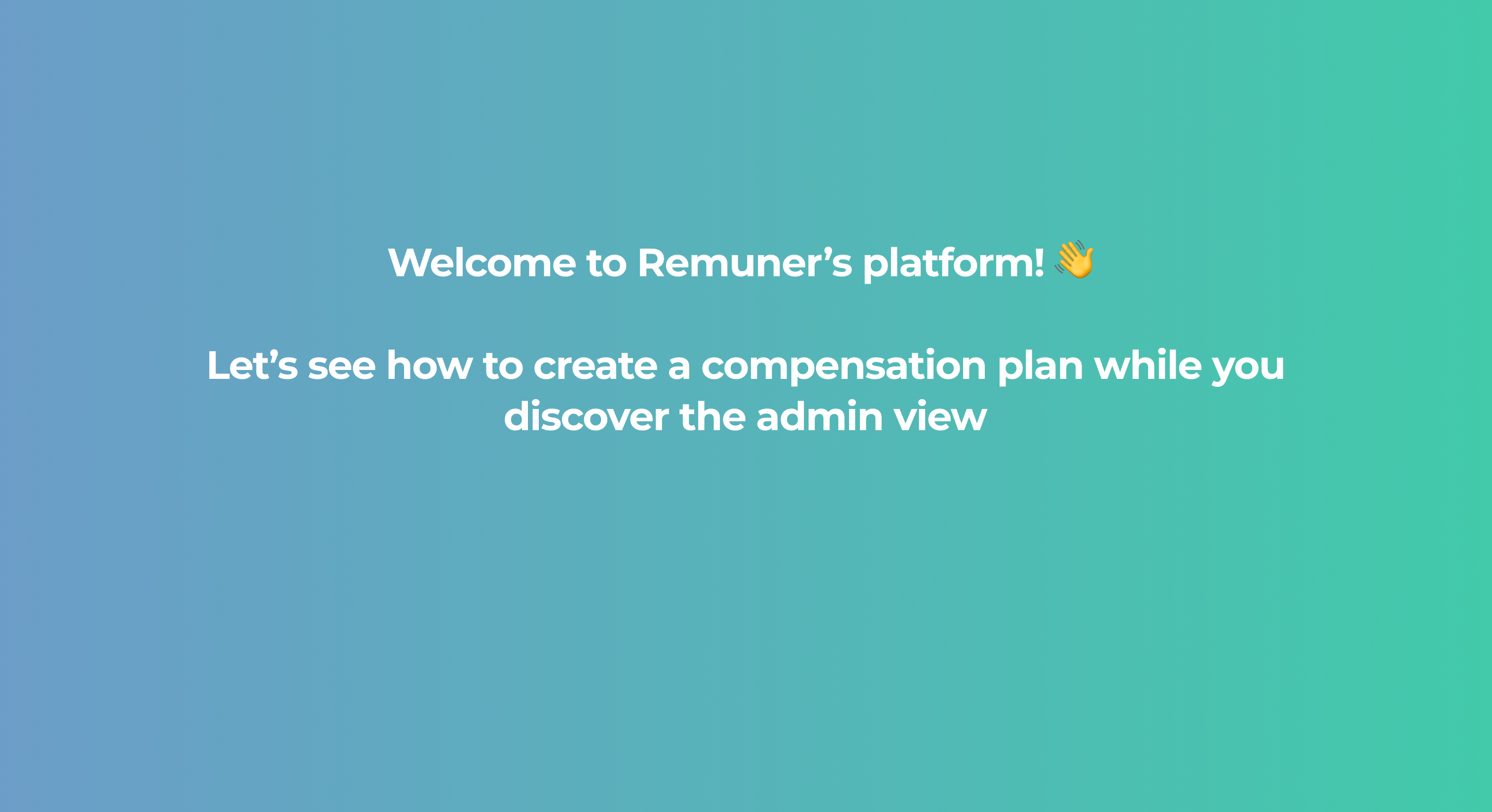 Welcome to Remuner’s platform! 👋

Let’s see how to create a compensation plan while you discover the admin view